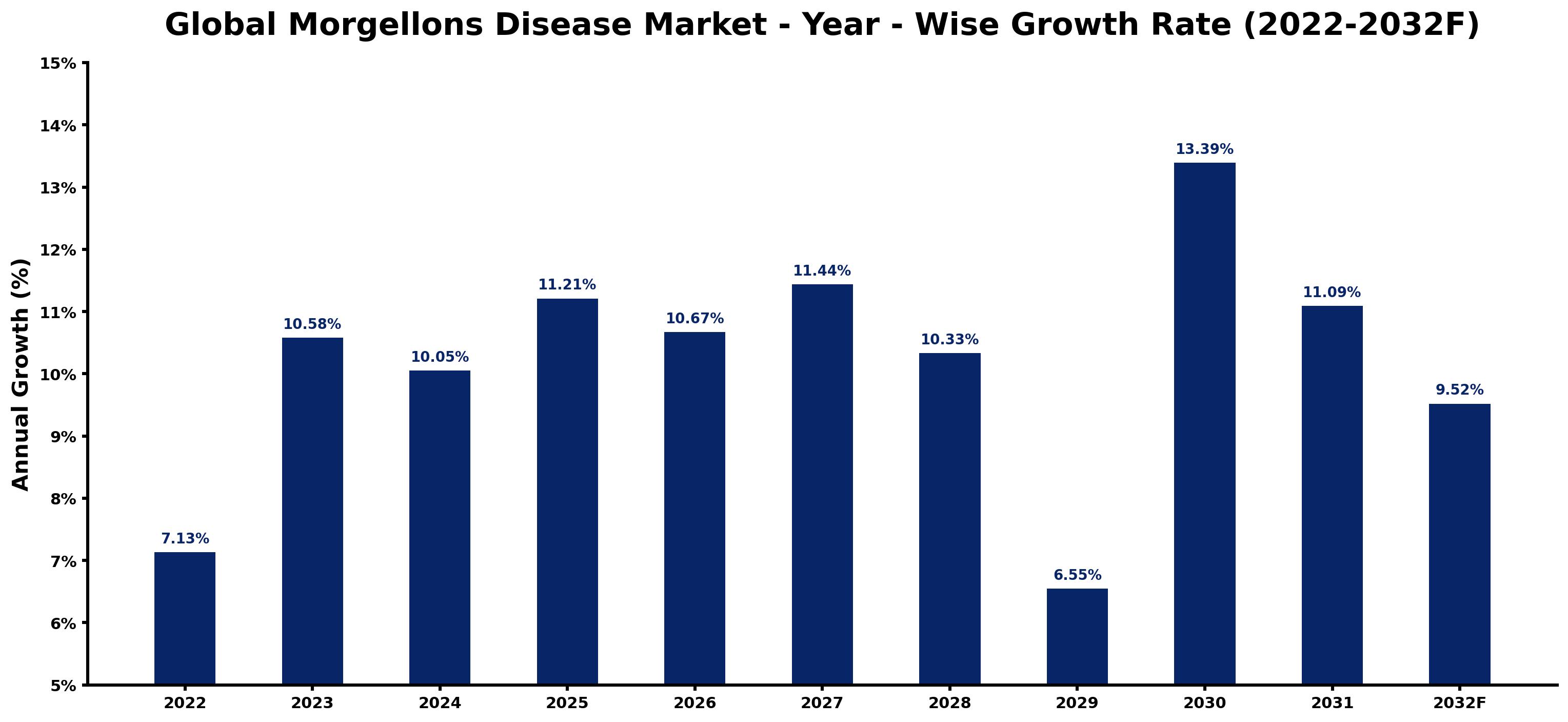 Global Morgellons Disease Market - Year - Wise Growth Rate (2022-2032F)

Annual Growth (%)

15%
14%
13%
12%
11%
10%
9%
8%
7%
6%
5%

7.13%
10.58%
10.05%
11.21%
10.67%
11.44%
10.33%
6.55%
13.39%
11.09%
9.52%

2022
2023
2024
2025
2026
2027
2028
2029
2030
2031
2032F